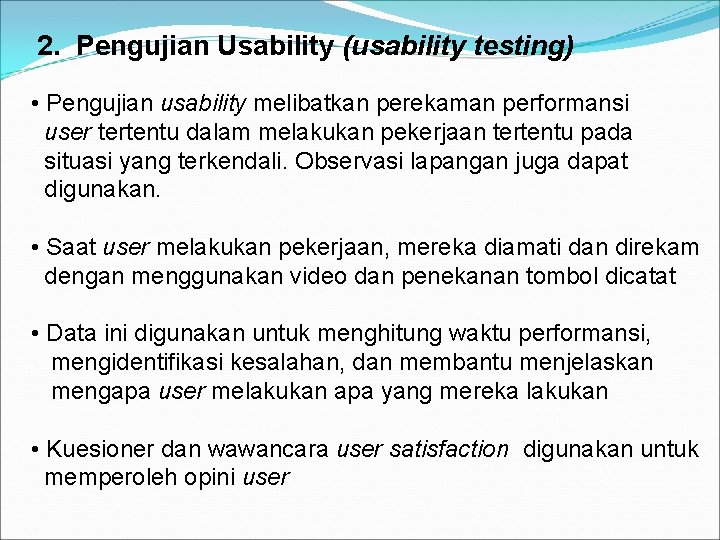 2. Pengujian Usability (usability testing)

• Pengujian usability melibatkan perekaman performansi user tertentu dalam melakukan pekerjaan tertentu pada situasi yang terkendali. Observasi lapangan juga dapat digunakan.

• Saat user melakukan pekerjaan, mereka diamati dan direkam dengan menggunakan video dan penekanan tombol dicatat

• Data ini digunakan untuk menghitung waktu performansi, mengidentifikasi kesalahan, dan membantu menjelaskan mengapa user melakukan apa yang mereka lakukan

• Kuesioner dan wawancara user satisfaction digunakan untuk memperoleh opini user